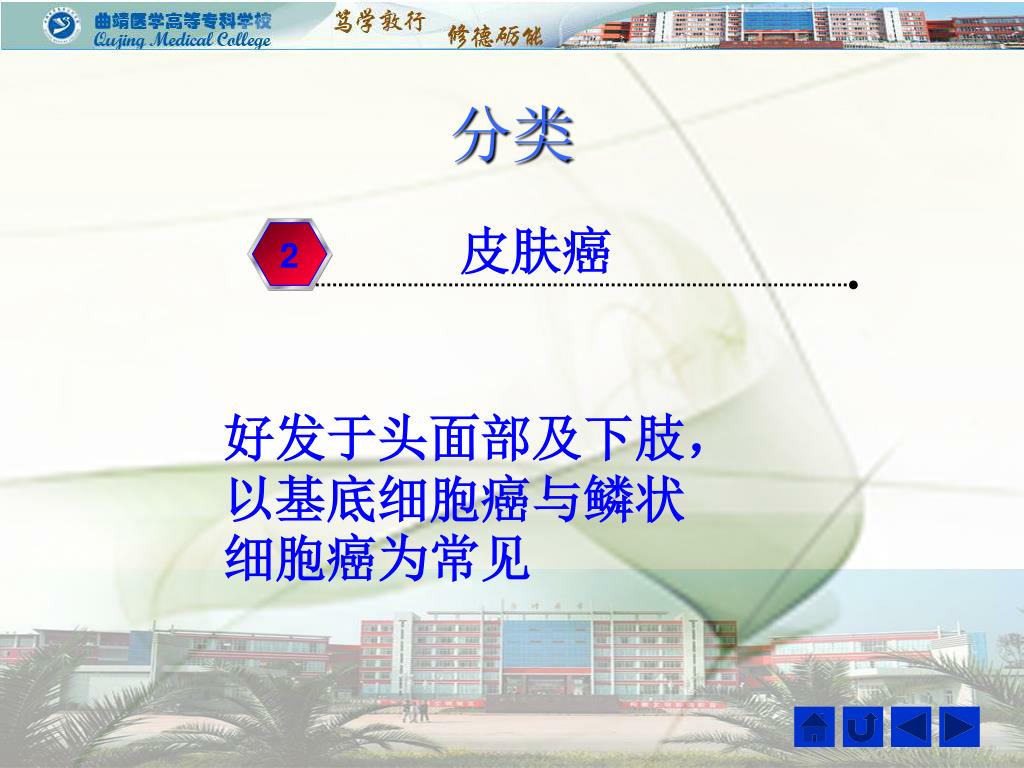 曲靖医学高等专科学校
Qujing Medical College
笃学敦行 修德砺能

分类

2 皮肤癌

好发于头面部及下肢，以基底细胞癌与鳞状细胞癌为常见